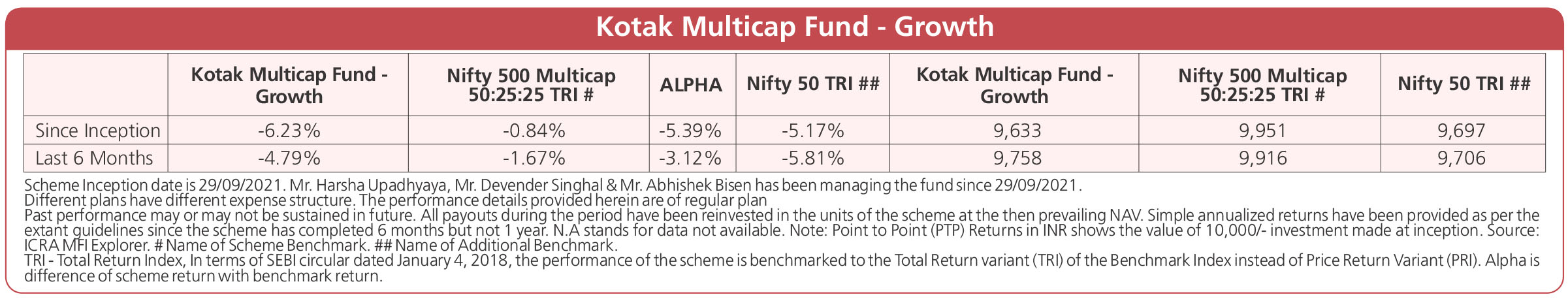 Kotak Multicap Fund - Growth

| | Kotak Multicap Fund - Growth | Nifty 500 Multicap 50:25:25 TRI # | ALPHA | Nifty 50 TRI ## | Kotak Multicap Fund - Growth | Nifty 500 Multicap 50:25:25 TRI # | Nifty 50 TRI ## |
|---|---|---|---|---|---|---|---|
| Since Inception | -6.23% | -0.84% | -5.39% | -5.17% | 9,633 | 9,951 | 9,697 |
| Last 6 Months | -4.79% | -1.67% | -3.12% | -5.81% | 9,758 | 9,916 | 9,706 |

Scheme Inception date is 29/09/2021. Mr. Harsha Upadhyaya, Mr. Devender Singhal & Mr. Abhishek Bisen has been managing the fund since 29/09/2021.
Different plans have different expense structure. The performance details provided herein are of regular plan
Past performance may or may not be sustained in future. All payouts during the period have been reinvested in the units of the scheme at the then prevailing NAV. Simple annualized returns have been provided as per the extant guidelines since the scheme has completed 6 months but not 1 year. N.A stands for data not available. Note: Point to Point (PTP) Returns in INR shows the value of 10,000/- investment made at inception. Source: ICRA MFI Explorer. # Name of Scheme Benchmark. ## Name of Additional Benchmark.
TRI - Total Return Index, In terms of SEBI circular dated January 4, 2018, the performance of the scheme is benchmarked to the Total Return variant (TRI) of the Benchmark Index instead of Price Return Variant (PRI). Alpha is difference of scheme return with benchmark return.